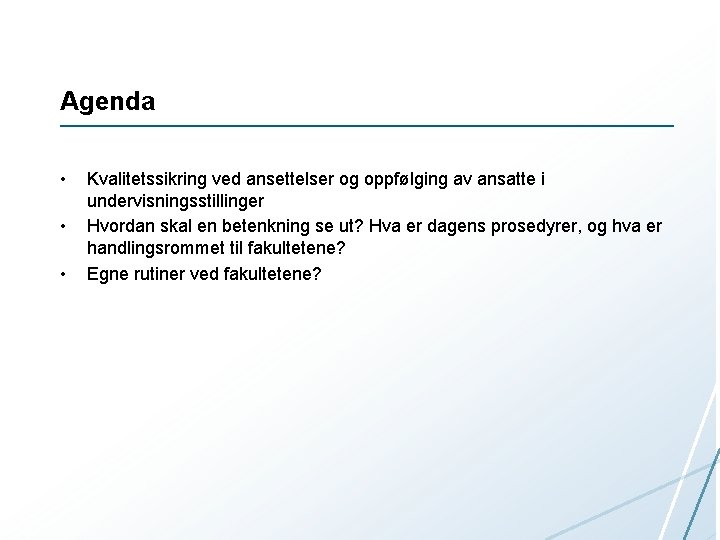 Agenda

• Kvalitetssikring ved ansettelser og oppfølging av ansatte i undervisningsstillinger
• Hvordan skal en betenkning se ut? Hva er dagens prosedyrer, og hva er handlingsrommet til fakultetene?
• Egne rutiner ved fakultetene?